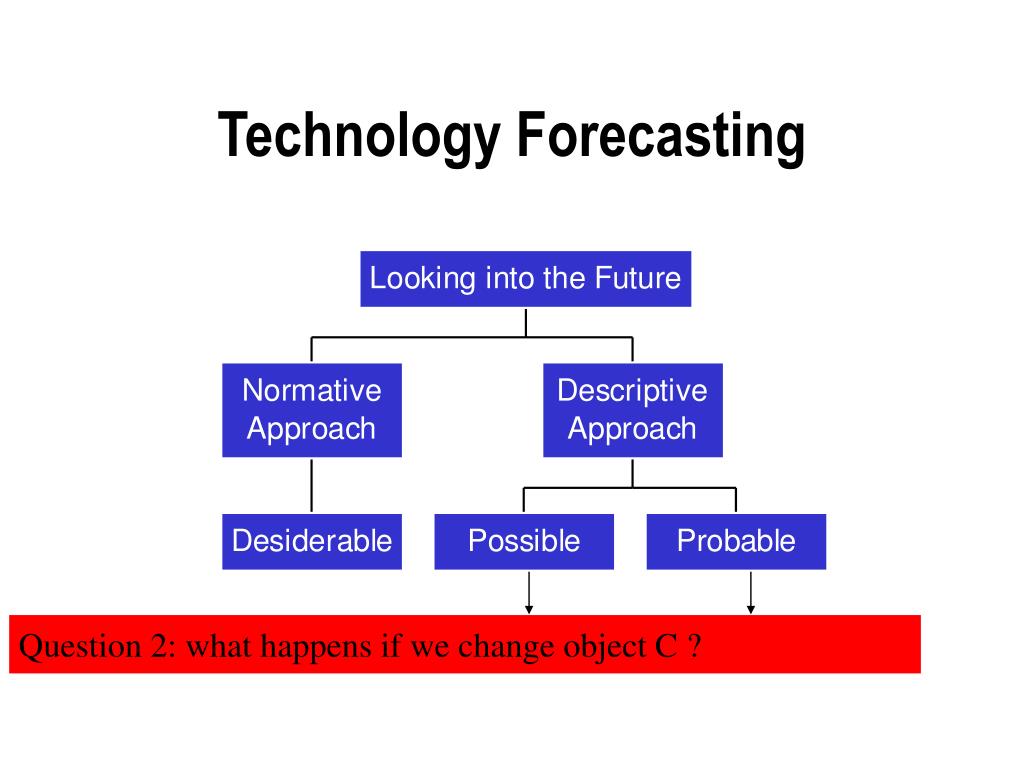 Technology Forecasting

Looking into the Future

Normative Approach

Descriptive Approach

Desiderable

Possible

Probable

Question 2: what happens if we change object C ?